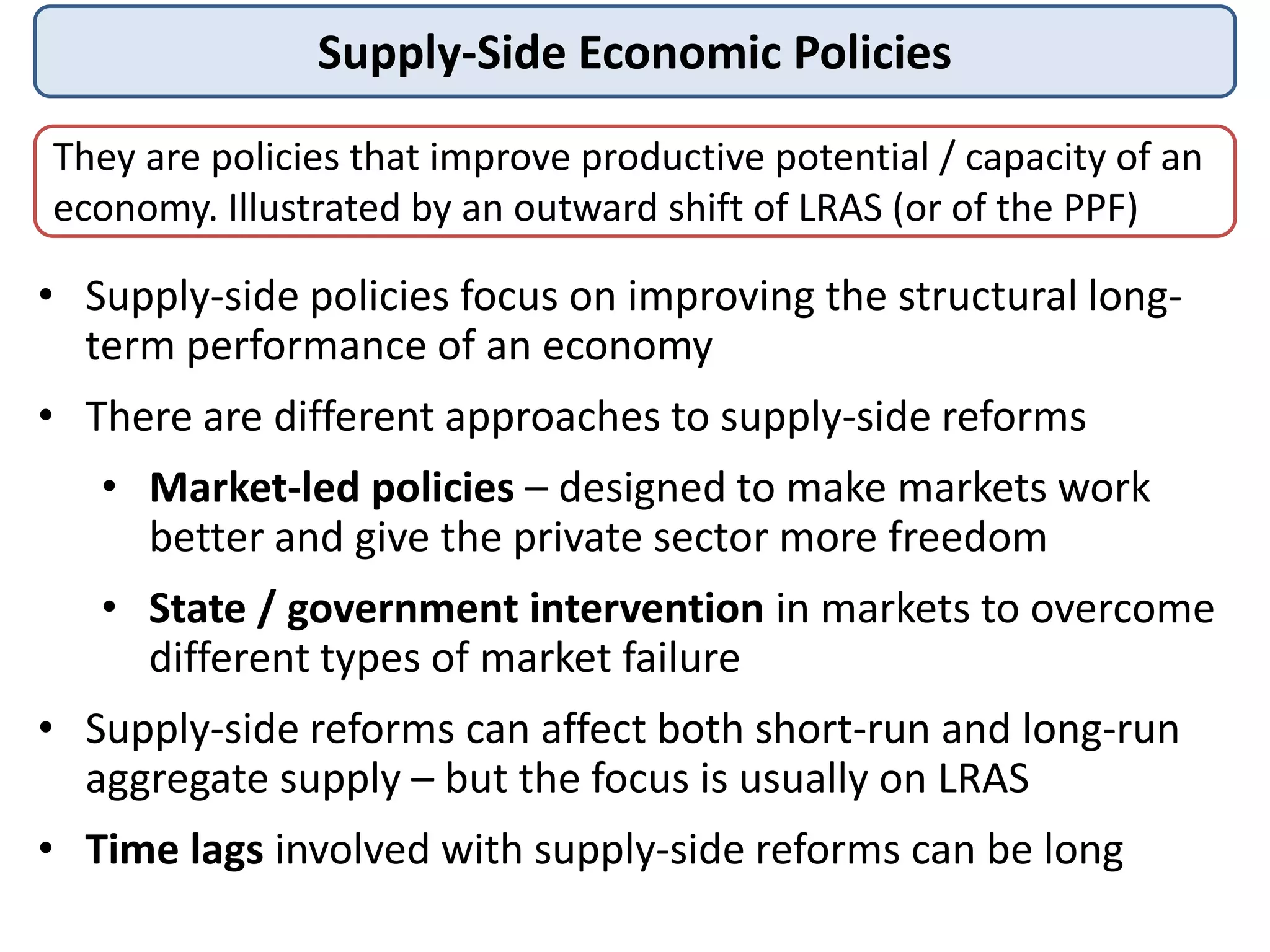 Supply-Side Economic Policies

They are policies that improve productive potential / capacity of an economy. Illustrated by an outward shift of LRAS (or of the PPF)

• Supply-side policies focus on improving the structural long-term performance of an economy

• There are different approaches to supply-side reforms

• Market-led policies – designed to make markets work better and give the private sector more freedom

• State / government intervention in markets to overcome different types of market failure

• Supply-side reforms can affect both short-run and long-run aggregate supply – but the focus is usually on LRAS

• Time lags involved with supply-side reforms can be long